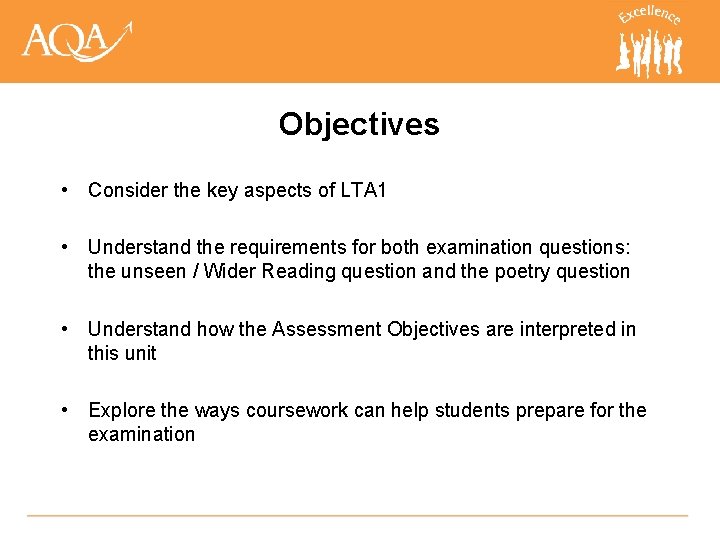 AQA

Excellence

Objectives

• Consider the key aspects of LTA1

• Understand the requirements for both examination questions: the unseen / Wider Reading question and the poetry question

• Understand how the Assessment Objectives are interpreted in this unit

• Explore the ways coursework can help students prepare for the examination